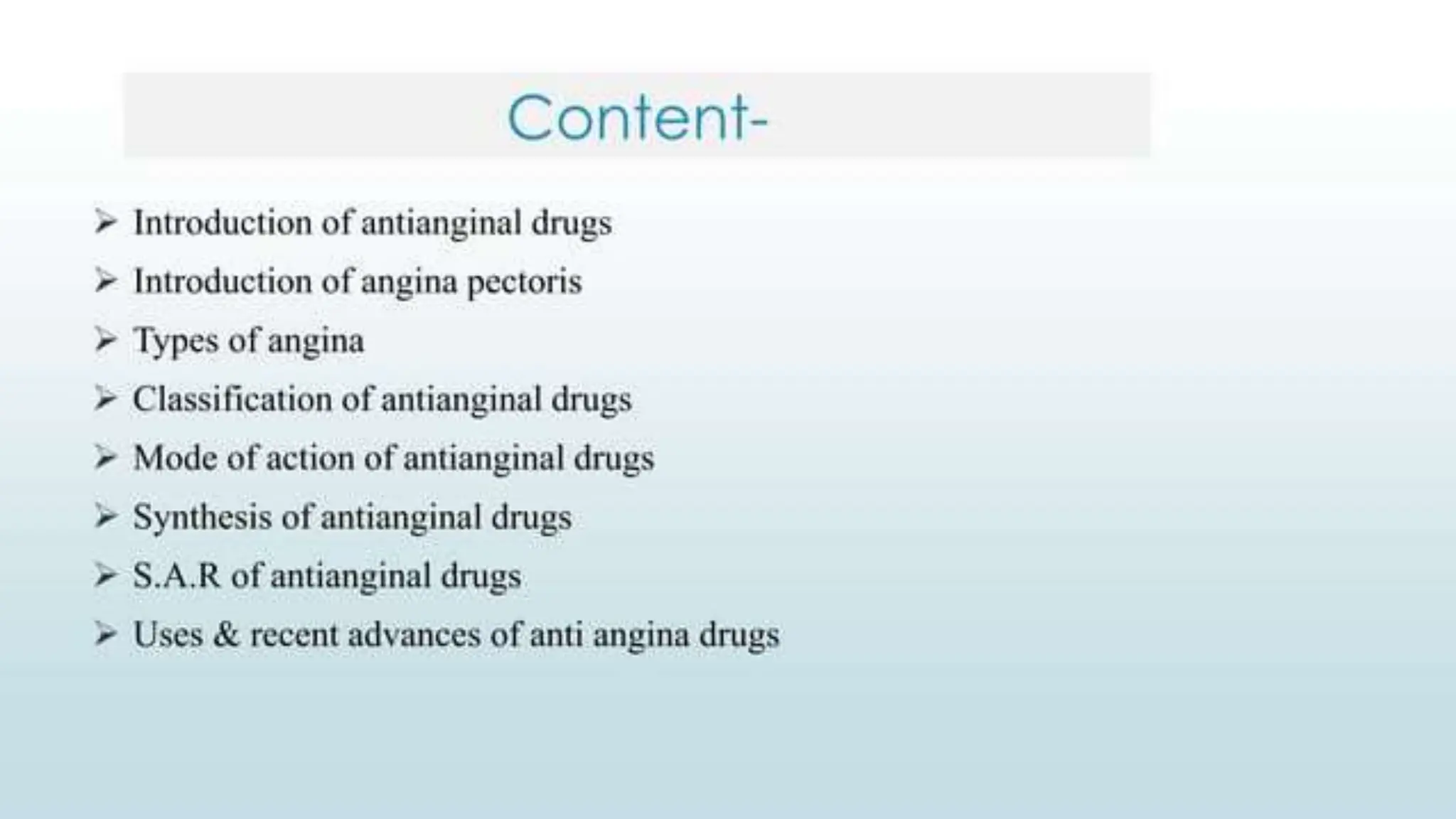 Content-

➢ Introduction of antianginal drugs
➢ Introduction of angina pectoris
➢ Types of angina
➢ Classification of antianginal drugs
➢ Mode of action of antianginal drugs
➢ Synthesis of antianginal drugs
➢ S.A.R of antianginal drugs
➢ Uses & recent advances of anti angina drugs